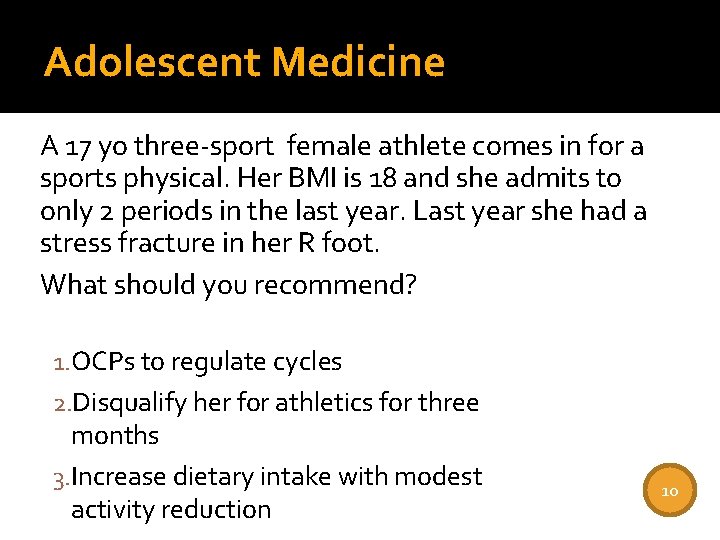 Adolescent Medicine

A 17 yo three-sport female athlete comes in for a sports physical. Her BMI is 18 and she admits to only 2 periods in the last year. Last year she had a stress fracture in her R foot.

What should you recommend?

1. OCPs to regulate cycles
2. Disqualify her for athletics for three months
3. Increase dietary intake with modest activity reduction

10